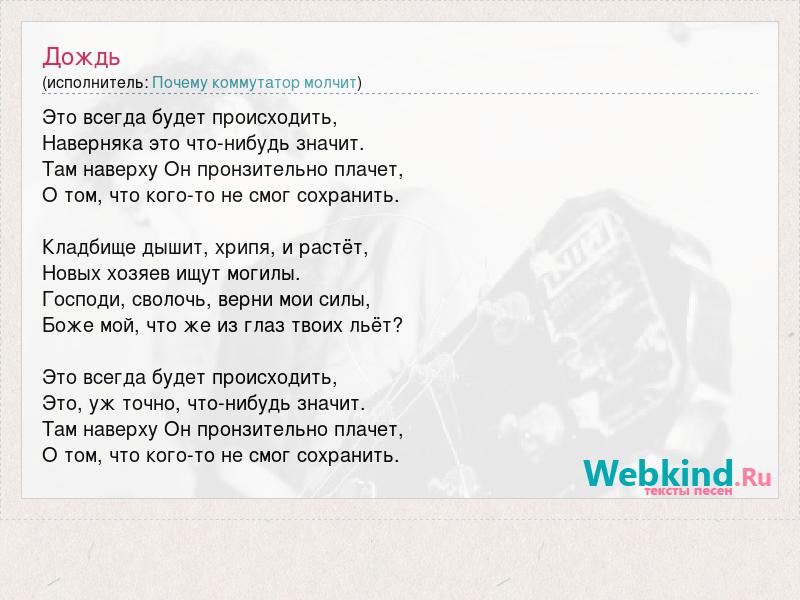 Дождь
(исполнитель: Почему коммутатор молчит)

Это всегда будет происходить,
Наверняка это что-нибудь значит.
Там наверху Он пронзительно плачет,
О том, что кого-то не смог сохранить.

Кладбище дышит, хрипя, и растёт,
Новых хозяев ищут могилы.
Господи, сволочь, верни мои силы,
Боже мой, что же из глаз твоих льёт?

Это всегда будет происходить,
Это, уж точно, что-нибудь значит.
Там наверху Он пронзительно плачет,
О том, что кого-то не смог сохранить.

Webkind.Ru
тексты песен